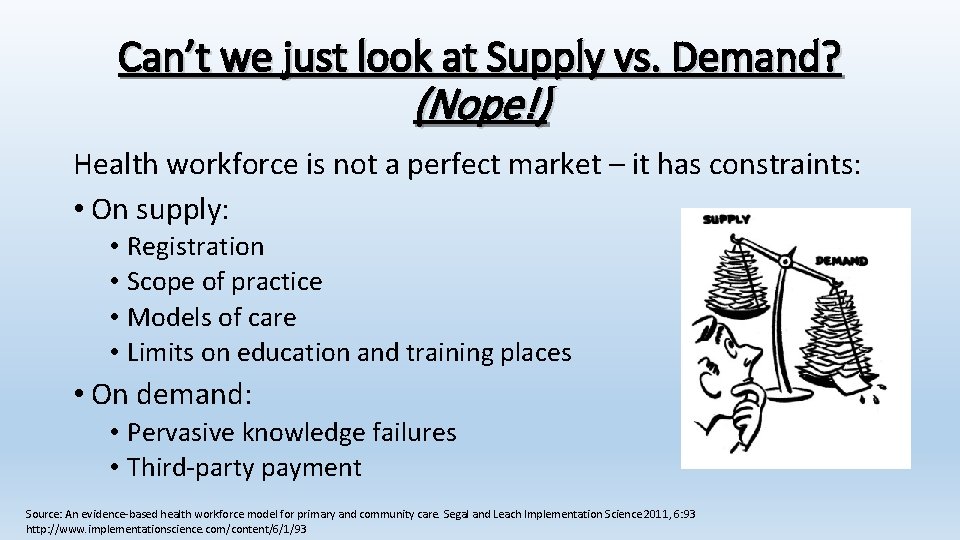 Can't we just look at Supply vs. Demand?
(Nope!)

Health workforce is not a perfect market – it has constraints:

• On supply:
  • Registration
  • Scope of practice
  • Models of care
  • Limits on education and training places
• On demand:
  • Pervasive knowledge failures
  • Third-party payment

SUPPLY
DEMAND

Source: An evidence-based health workforce model for primary and community care. Segal and Leach Implementation Science 2011, 6:93
http://www.implementationscience.com/content/6/1/93